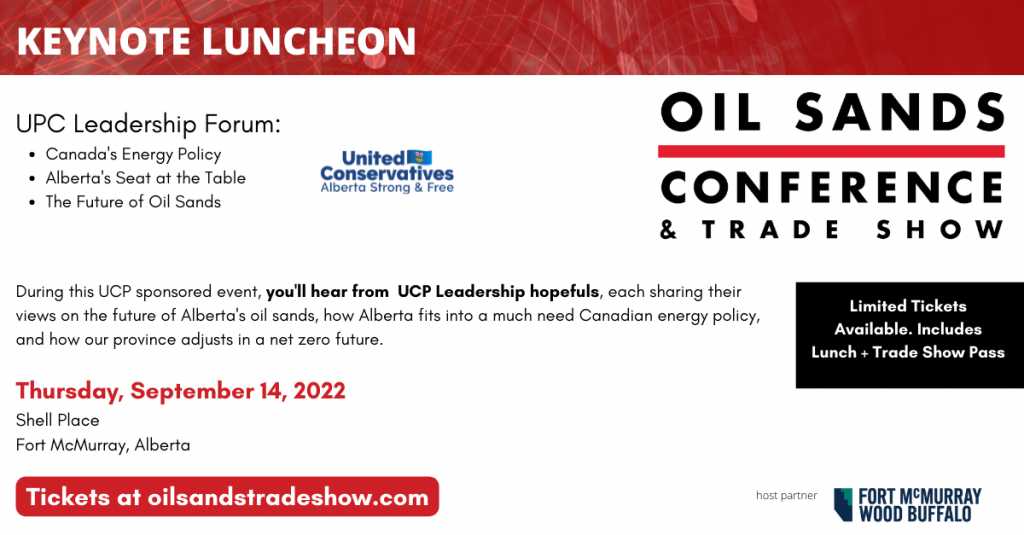 KEYNOTE LUNCHEON

UPC Leadership Forum:
• Canada's Energy Policy
• Alberta's Seat at the Table
• The Future of Oil Sands

United Conservatives
Alberta Strong & Free

OIL SANDS
CONFERENCE
& TRADE SHOW

During this UCP sponsored event, you'll hear from UCP Leadership hopefuls, each sharing their views on the future of Alberta's oil sands, how Alberta fits into a much need Canadian energy policy, and how our province adjusts in a net zero future.

Limited Tickets Available. Includes Lunch + Trade Show Pass

Thursday, September 14, 2022
Shell Place
Fort McMurray, Alberta

Tickets at oilsandstradeshow.com

host partner

FORT McMURRAY
WOOD BUFFALO